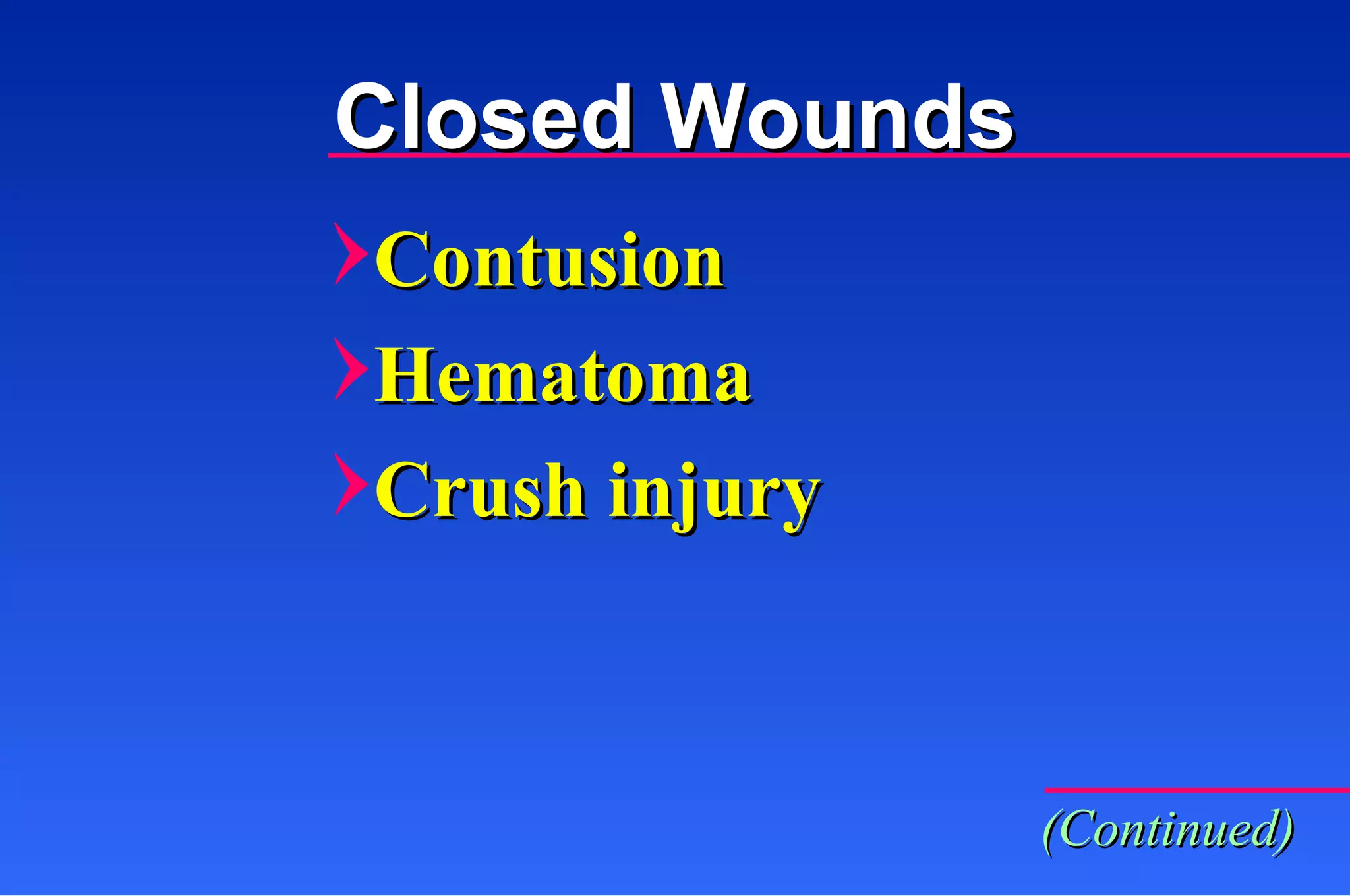 Closed Wounds

Contusion

Hematoma

Crush injury

(Continued)